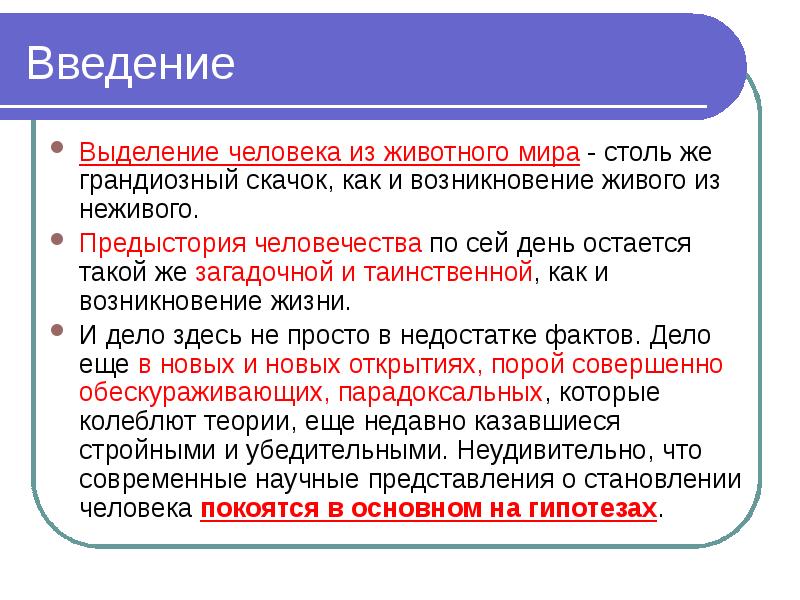 Введение

Выделение человека из животного мира - столь же грандиозный скачок, как и возникновение живого из неживого.

Предыстория человечества по сей день остается такой же загадочной и таинственной, как и возникновение жизни.

И дело здесь не просто в недостатке фактов. Дело еще в новых и новых открытиях, порой совершенно обескураживающих, парадоксальных, которые колеблют теории, еще недавно казавшиеся стройными и убедительными. Неудивительно, что современные научные представления о становлении человека покоятся в основном на гипотезах.